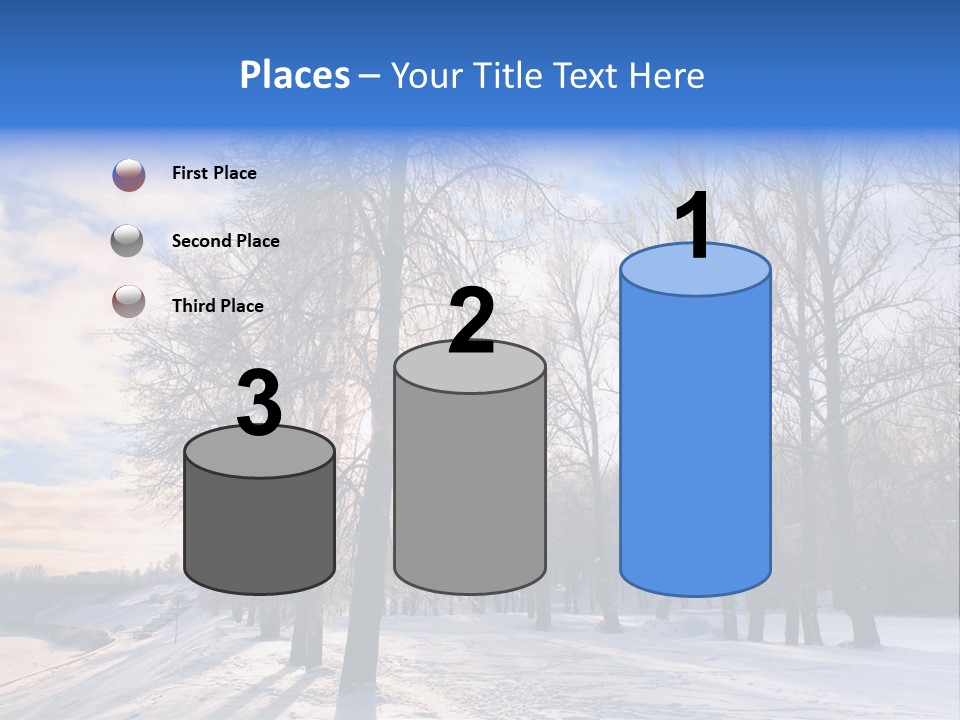 Places – Your Title Text Here

First Place

Second Place

Third Place

3

2

1